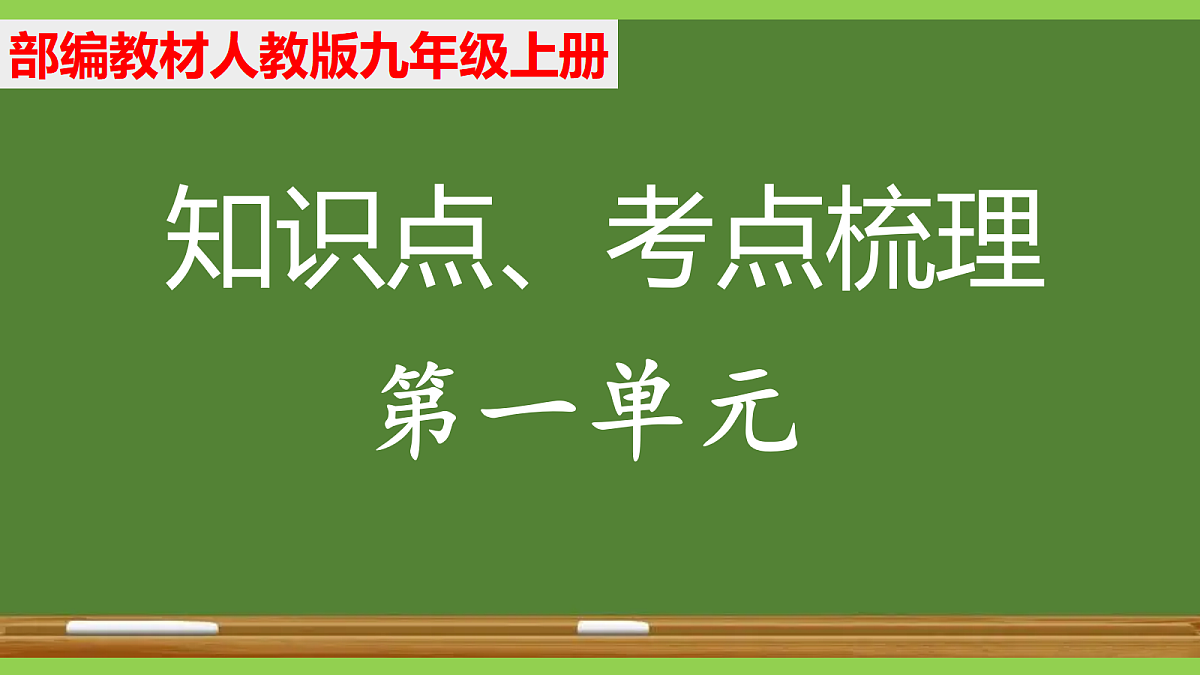 部编教材人教版九年级上册

知识点、考点梳理

第一单元